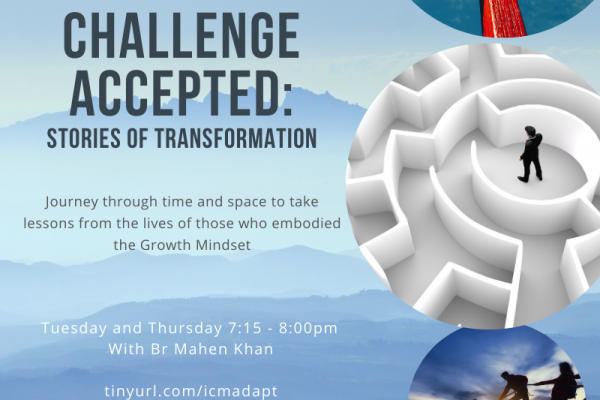 CHALLENGE ACCEPTED:
STORIES OF TRANSFORMATION

Journey through time and space to take lessons from the lives of those who embodied the Growth Mindset

Tuesday and Thursday 7:15 - 8:00pm
With Br Mahen Khan

tinyurl.com/icmadapt